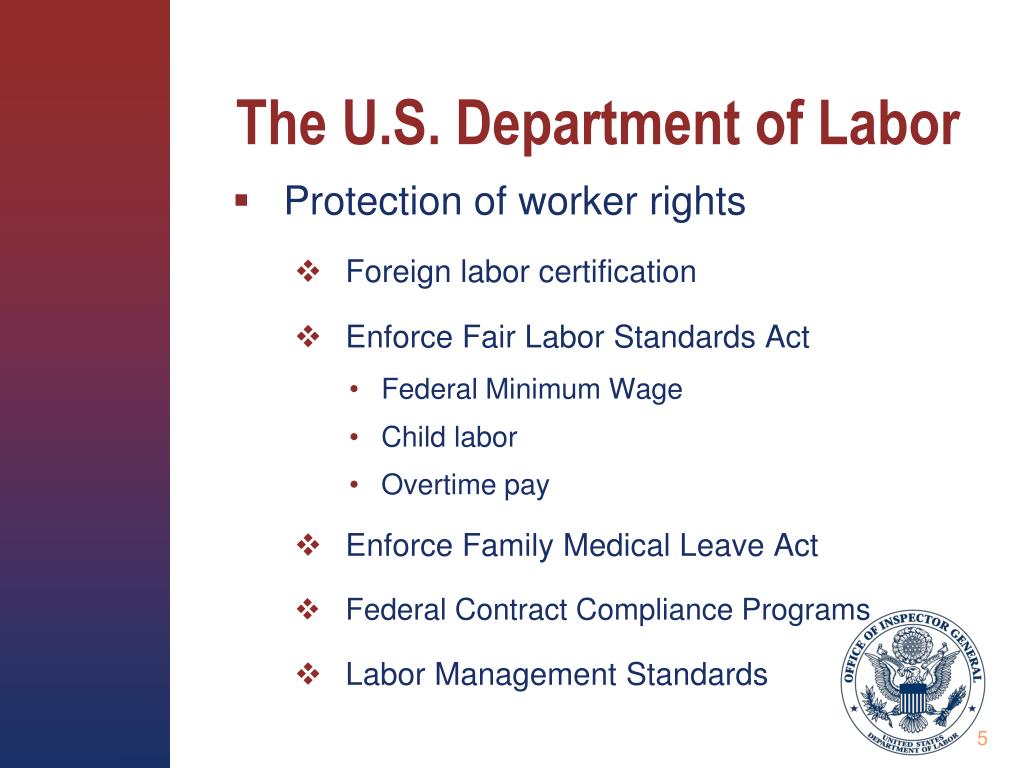 The U.S. Department of Labor

▪ Protection of worker rights

❖ Foreign labor certification

❖ Enforce Fair Labor Standards Act

• Federal Minimum Wage

• Child labor

• Overtime pay

❖ Enforce Family Medical Leave Act

❖ Federal Contract Compliance Programs

❖ Labor Management Standards

OFFICE OF INSPECTOR GENERAL
UNITED STATES DEPARTMENT OF LABOR

5